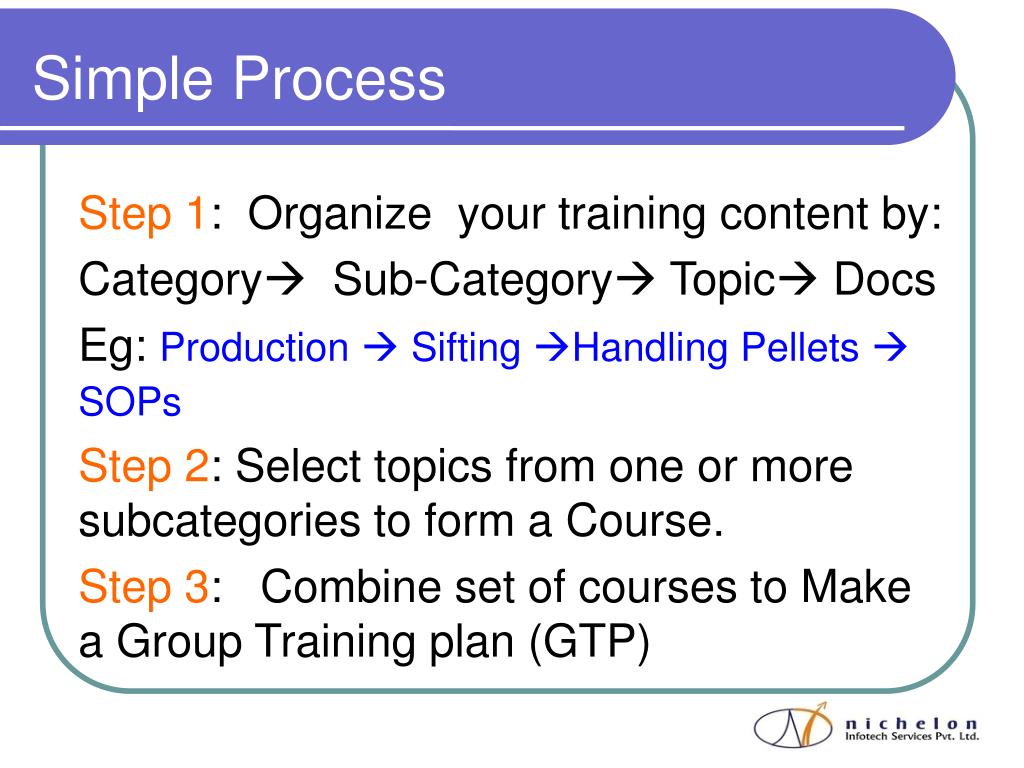 Simple Process

Step 1: Organize your training content by:

Category→ Sub-Category→ Topic→ Docs

Eg: Production → Sifting →Handling Pellets → SOPs

Step 2: Select topics from one or more subcategories to form a Course.

Step 3: Combine set of courses to Make a Group Training plan (GTP)

nichelon
Infotech Services Pvt. Ltd.